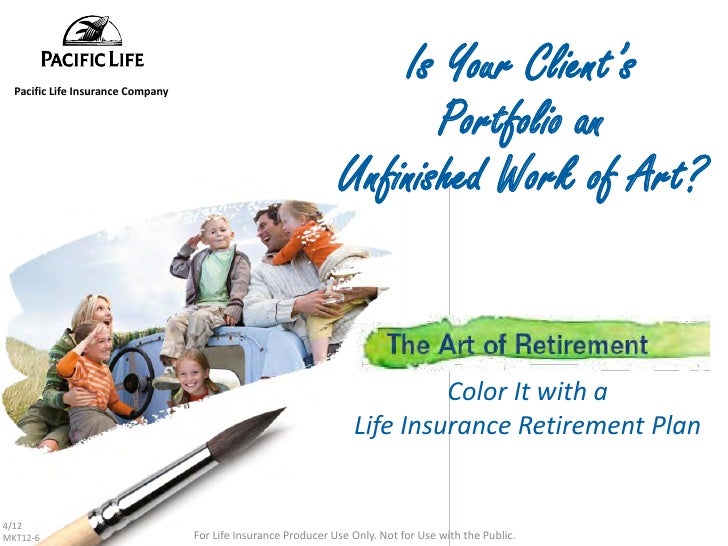 PACIFIC LIFE

Pacific Life Insurance Company

Is Your Client's Portfolio an Unfinished Work of Art?

The Art of Retirement

Color It with a Life Insurance Retirement Plan

4/12
MKT12-6

For Life Insurance Producer Use Only. Not for Use with the Public.